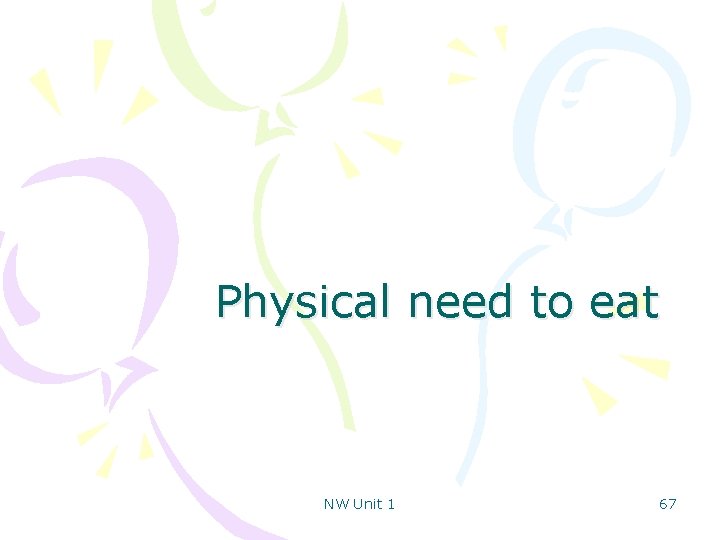 Physical need to eat

NW Unit 1

67